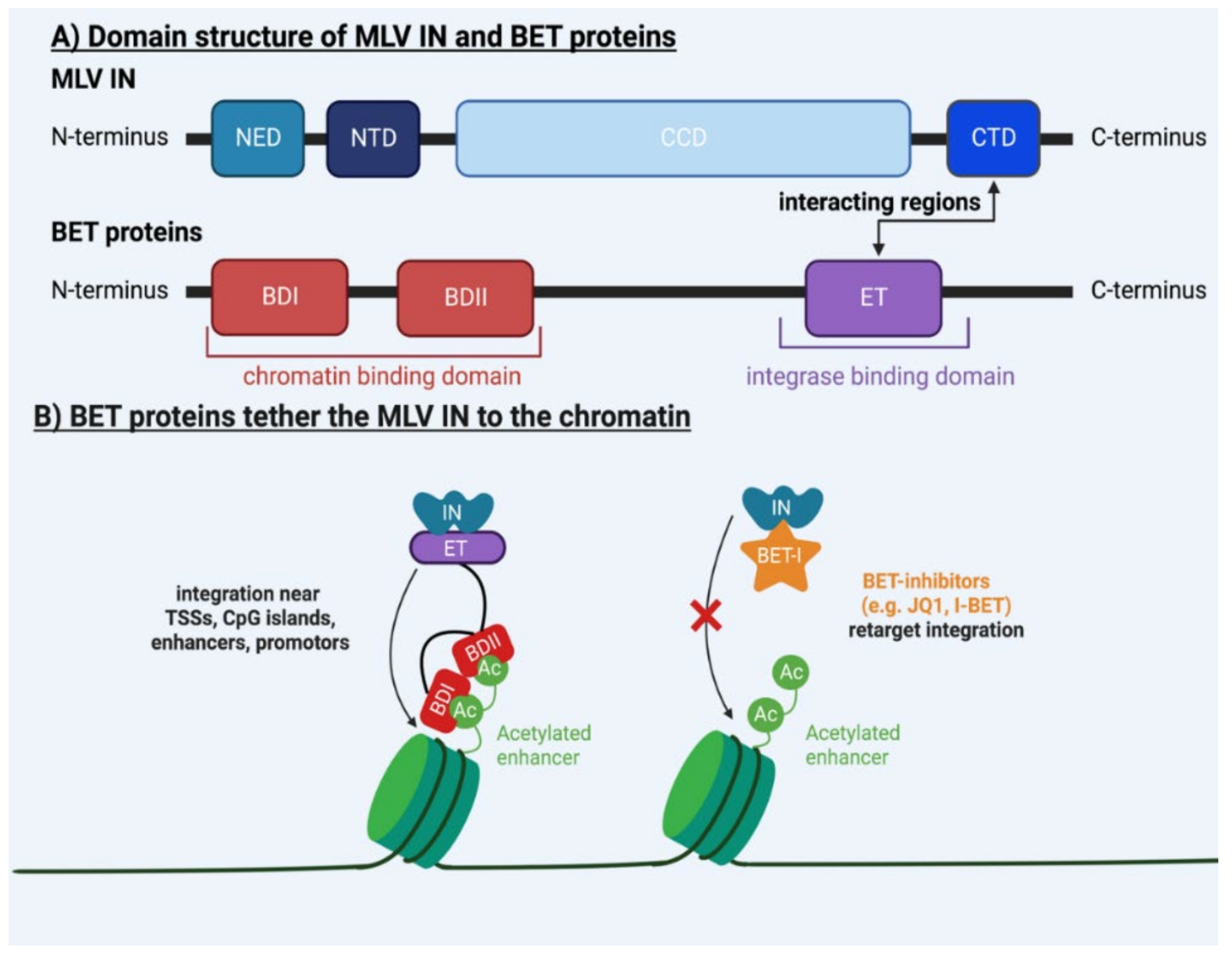 A) Domain structure of MLV IN and BET proteins

MLV IN

N-terminus NED NTD CCD CTD C-terminus

interacting regions

BET proteins

N-terminus BDI BDII ET C-terminus

chromatin binding domain

integrase binding domain

B) BET proteins tether the MLV IN to the chromatin

IN

ET

integration near TSSs, CpG islands, enhancers, promotors

BDII

Ac

BDI

Ac

Acetylated enhancer

IN

BET-I

BET-inhibitors (e.g. JQ1, I-BET) retarget integration

Ac

Ac

Acetylated enhancer